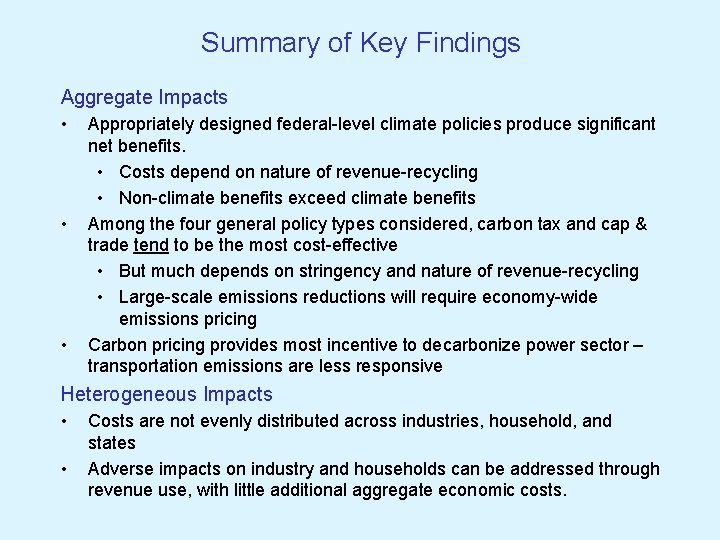 Summary of Key Findings

Aggregate Impacts

• Appropriately designed federal-level climate policies produce significant net benefits.
  • Costs depend on nature of revenue-recycling
  • Non-climate benefits exceed climate benefits
• Among the four general policy types considered, carbon tax and cap & trade tend to be the most cost-effective
  • But much depends on stringency and nature of revenue-recycling
  • Large-scale emissions reductions will require economy-wide emissions pricing
• Carbon pricing provides most incentive to decarbonize power sector – transportation emissions are less responsive

Heterogeneous Impacts

• Costs are not evenly distributed across industries, household, and states
• Adverse impacts on industry and households can be addressed through revenue use, with little additional aggregate economic costs.